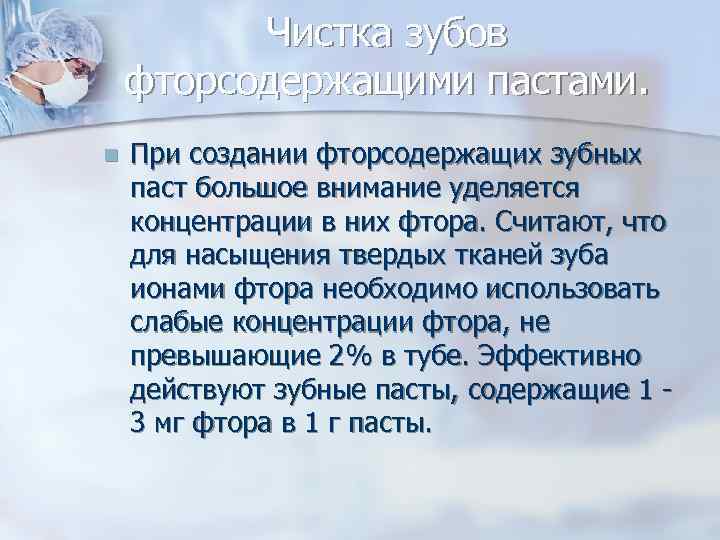 Чистка зубов фторсодержащими пастами.

При создании фторсодержащих зубных паст большое внимание уделяется концентрации в них фтора. Считают, что для насыщения твердых тканей зуба ионами фтора необходимо использовать слабые концентрации фтора, не превышающие 2% в тубе. Эффективно действуют зубные пасты, содержащие 1 - 3 мг фтора в 1 г пасты.